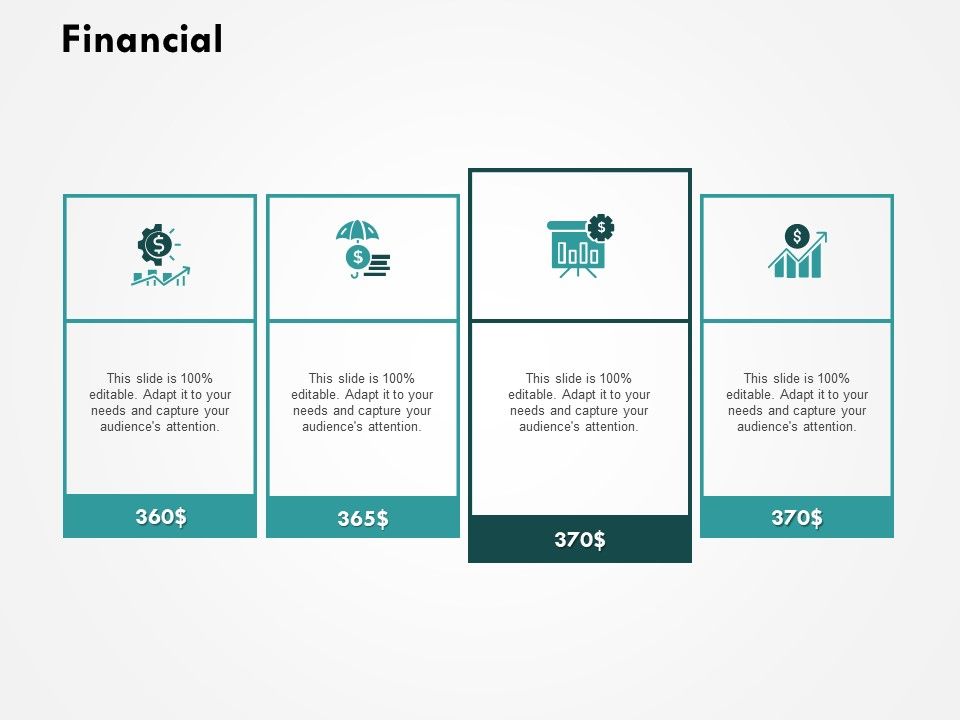 Financial

This slide is 100% editable. Adapt it to your needs and capture your audience's attention.

360$

This slide is 100% editable. Adapt it to your needs and capture your audience's attention.

365$

This slide is 100% editable. Adapt it to your needs and capture your audience's attention.

370$

This slide is 100% editable. Adapt it to your needs and capture your audience's attention.

370$